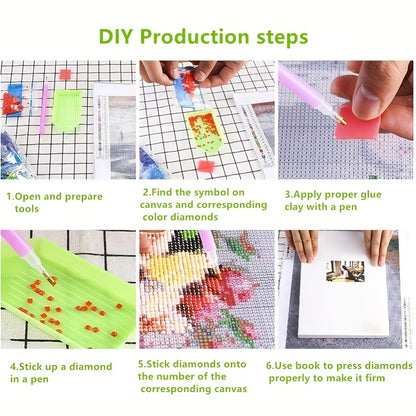 DIY Production steps

1.Open and prepare tools

2.Find the symbol on canvas and corresponding color diamonds

3.Apply proper glue clay with a pen

4.Stick up a diamond in a pen

5.Stick diamonds onto the number of the corresponding canvas

6.Use book to press diamonds properly to make it firm